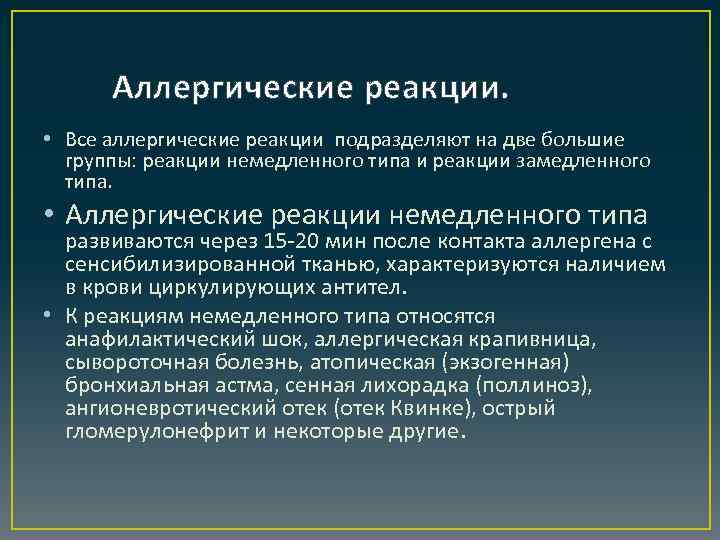 Аллергические реакции.

• Все аллергические реакции подразделяют на две большие группы: реакции немедленного типа и реакции замедленного типа.

• Аллергические реакции немедленного типа развиваются через 15-20 мин после контакта аллергена с сенсибилизированной тканью, характеризуются наличием в крови циркулирующих антител.

• К реакциям немедленного типа относятся анафилактический шок, аллергическая крапивница, сывороточная болезнь, атопическая (экзогенная) бронхиальная астма, сенная лихорадка (поллиноз), ангионевротический отек (отек Квинке), острый гломерулонефрит и некоторые другие.